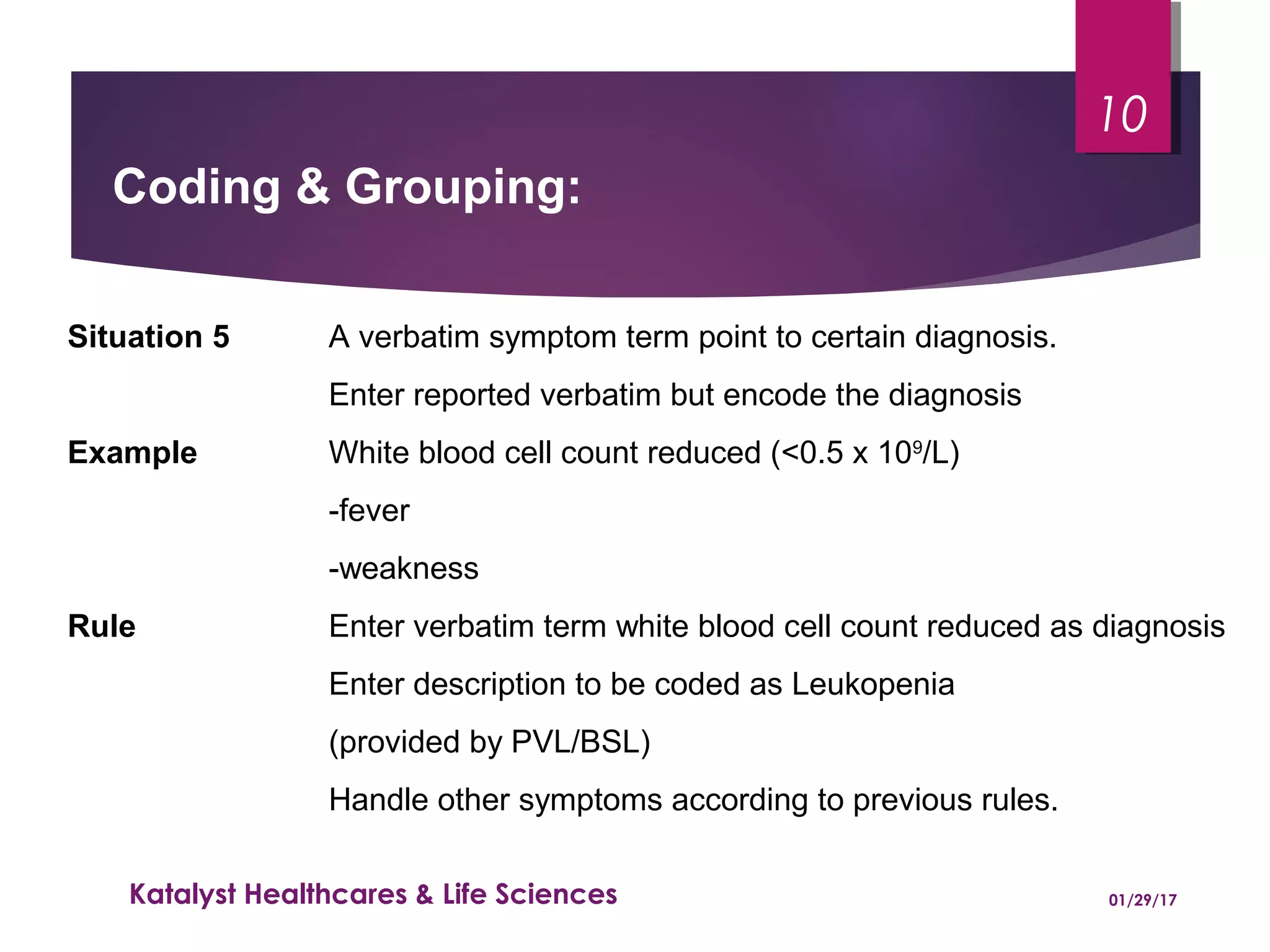 10

Coding & Grouping:

Situation 5 A verbatim symptom term point to certain diagnosis.

Enter reported verbatim but encode the diagnosis

Example White blood cell count reduced (<0.5 x $10^9$/L)

-fever

-weakness

Rule Enter verbatim term white blood cell count reduced as diagnosis

Enter description to be coded as Leukopenia

(provided by PVL/BSL)

Handle other symptoms according to previous rules.

Katalyst Healthcares & Life Sciences

01/29/17